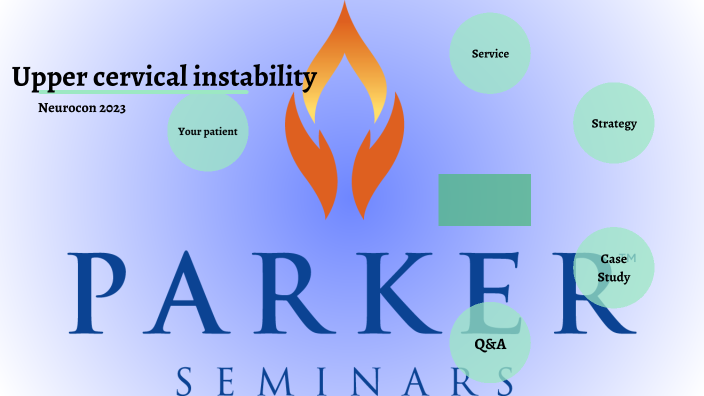 Upper cervical instability

Neurocon 2023

Your patient

Service

Strategy

Case Study

Q&A

PARKER

SEMINARS